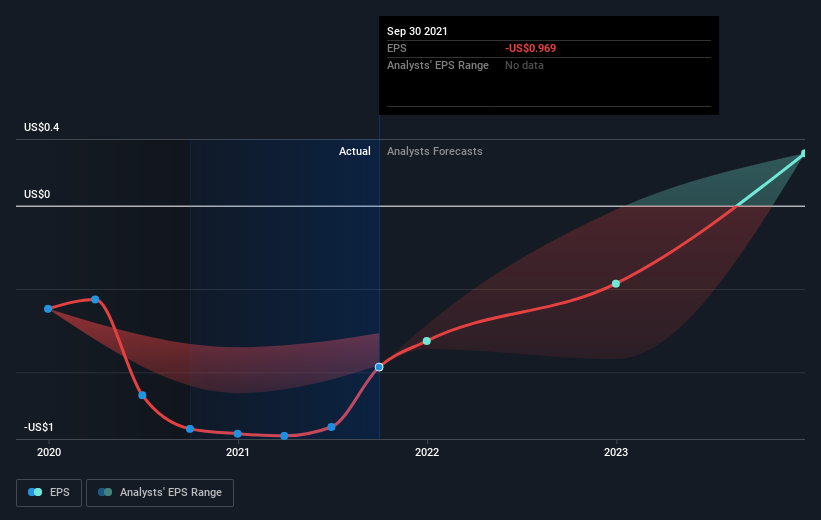 Sep 30 2021
EPS -US$0.969
Analysts' EPS Range No data

US$0.4
Actual Analysts Forecasts
US$0
-US$1

2020 2021 2022 2023

EPS Analysts' EPS Range